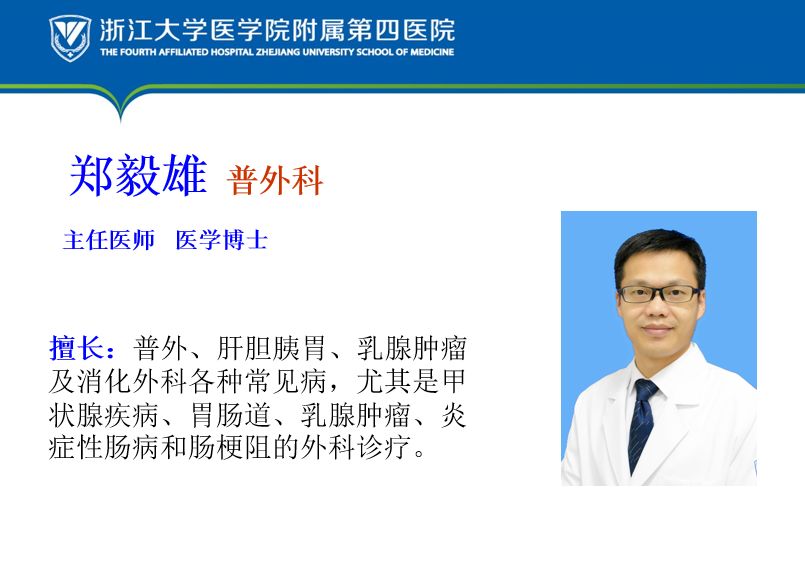 浙江大学医学院附属第四医院
THE FOURTH AFFILIATED HOSPITAL ZHEJIANG UNIVERSITY SCHOOL OF MEDICINE

郑毅雄 普外科

主任医师 医学博士

擅长：普外、肝胆胰胃、乳腺肿瘤及消化外科各种常见病，尤其是甲状腺疾病、胃肠道、乳腺肿瘤、炎症性肠病和肠梗阻的外科诊疗。